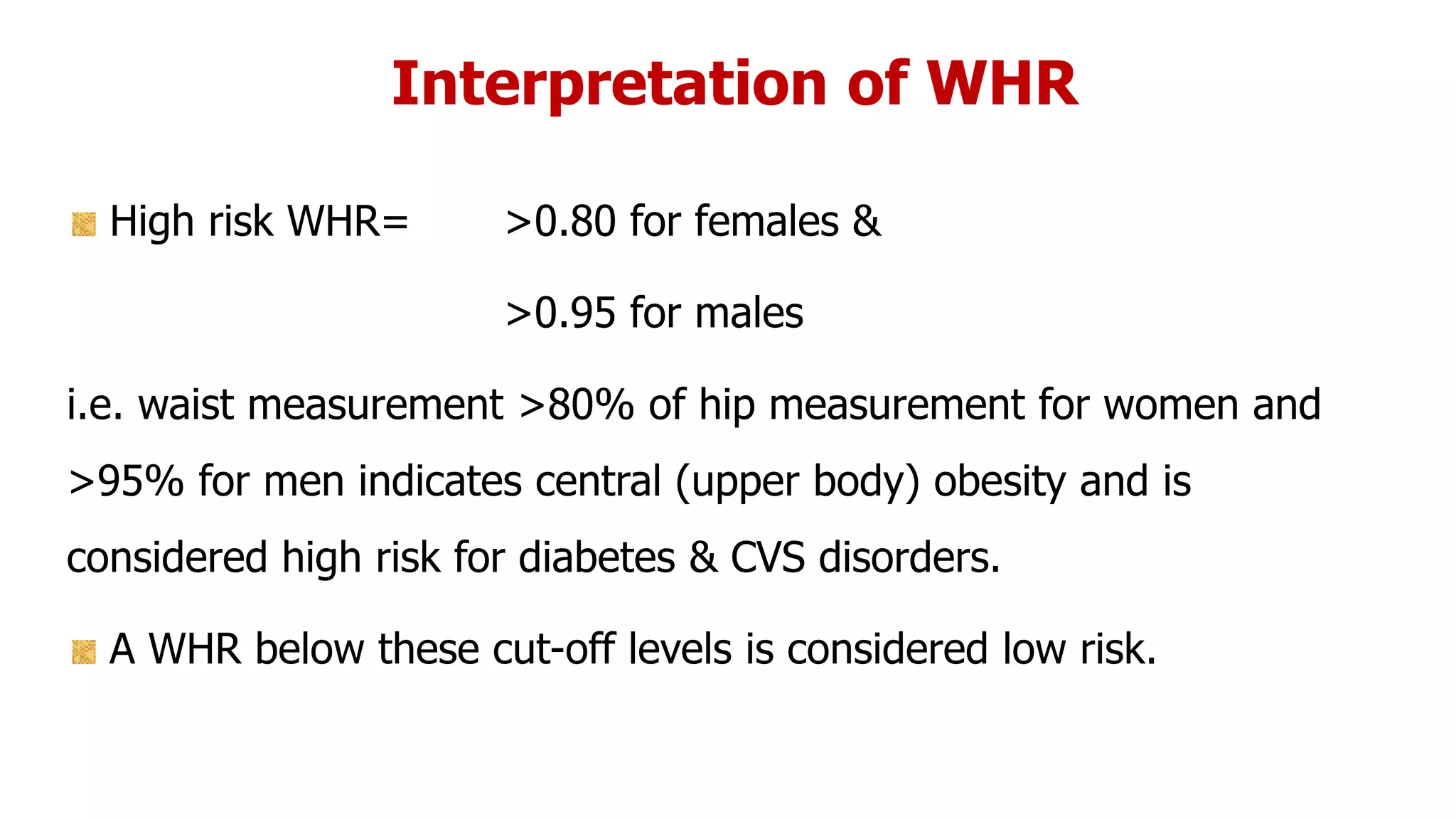 Interpretation of WHR

High risk WHR= >0.80 for females &

>0.95 for males

i.e. waist measurement >80% of hip measurement for women and >95% for men indicates central (upper body) obesity and is considered high risk for diabetes & CVS disorders.

A WHR below these cut-off levels is considered low risk.